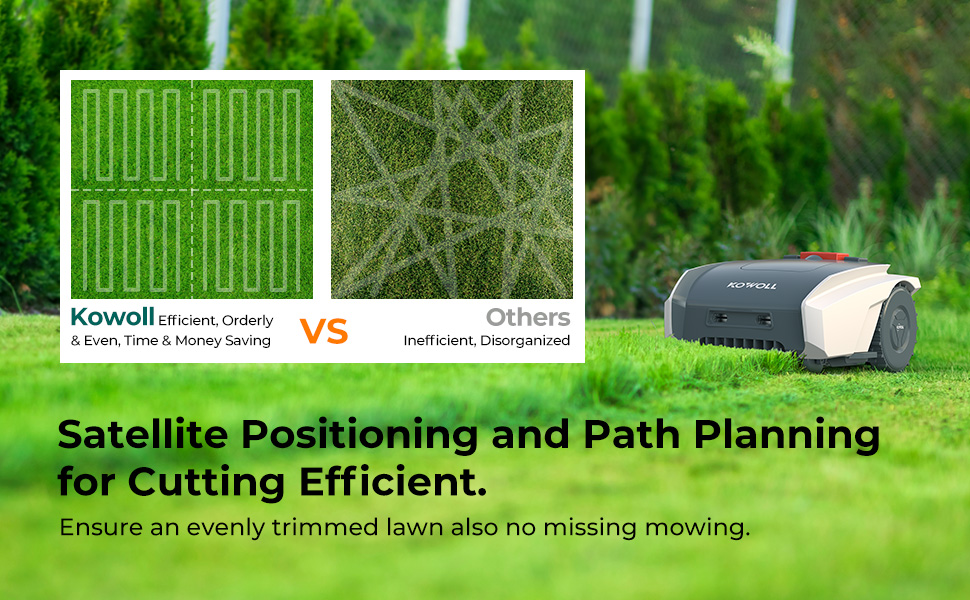 Kowoll Efficient, Orderly & Even, Time & Money Saving

VS

Others
Inefficient, Disorganized

KOWOLL

Satellite Positioning and Path Planning for Cutting Efficient.

Ensure an evenly trimmed lawn also no missing mowing.